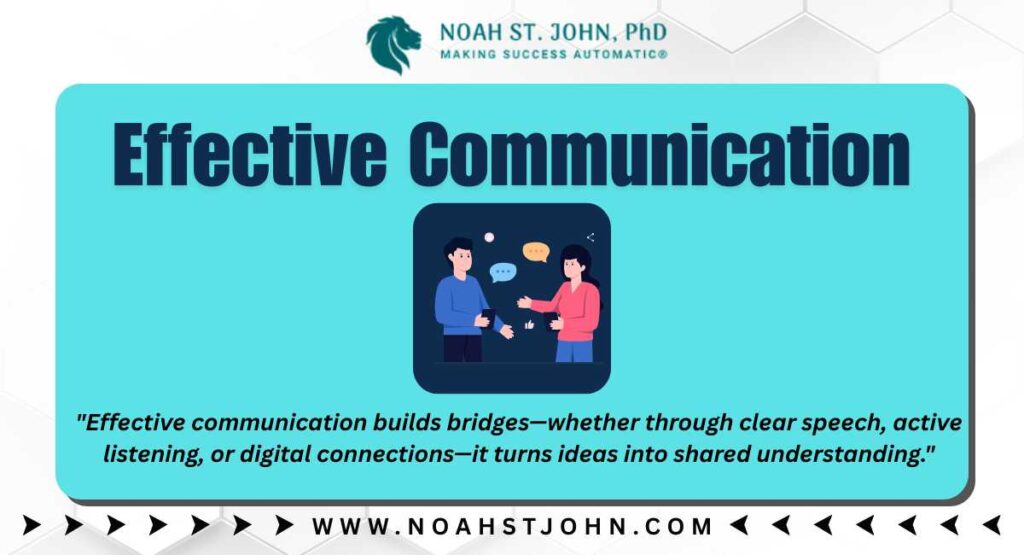 NOAH ST. JOHN, PhD
MAKING SUCCESS AUTOMATIC®

Effective Communication

"Effective communication builds bridges—whether through clear speech, active listening, or digital connections—it turns ideas into shared understanding."

WWW.NOAHSTJOHN.COM